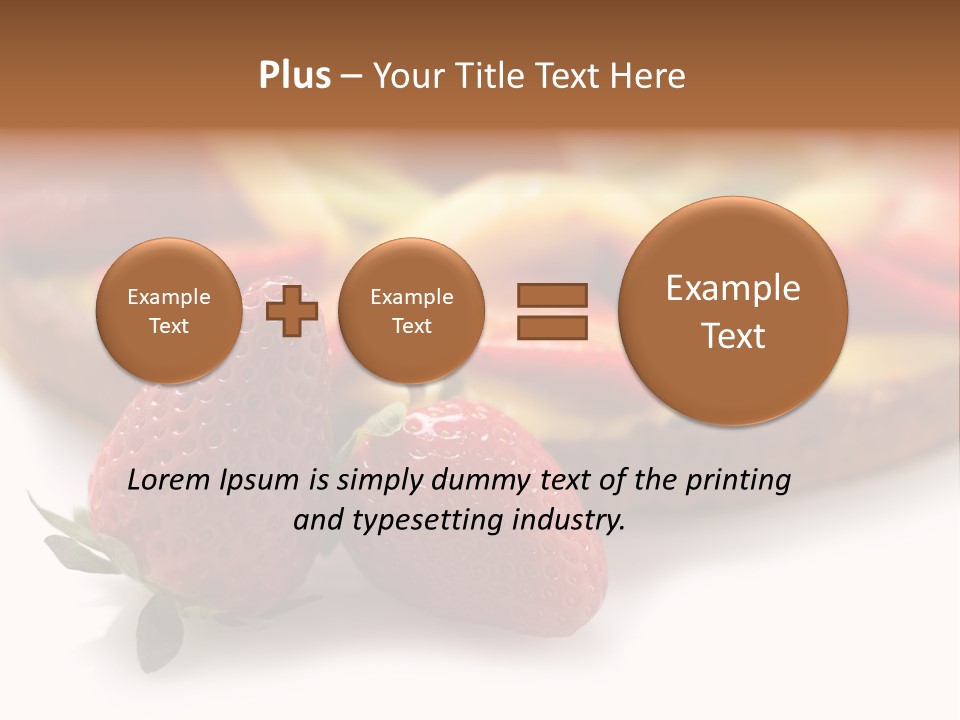 Plus – Your Title Text Here

Example Text

Example Text

Example Text

Lorem Ipsum is simply dummy text of the printing and typesetting industry.